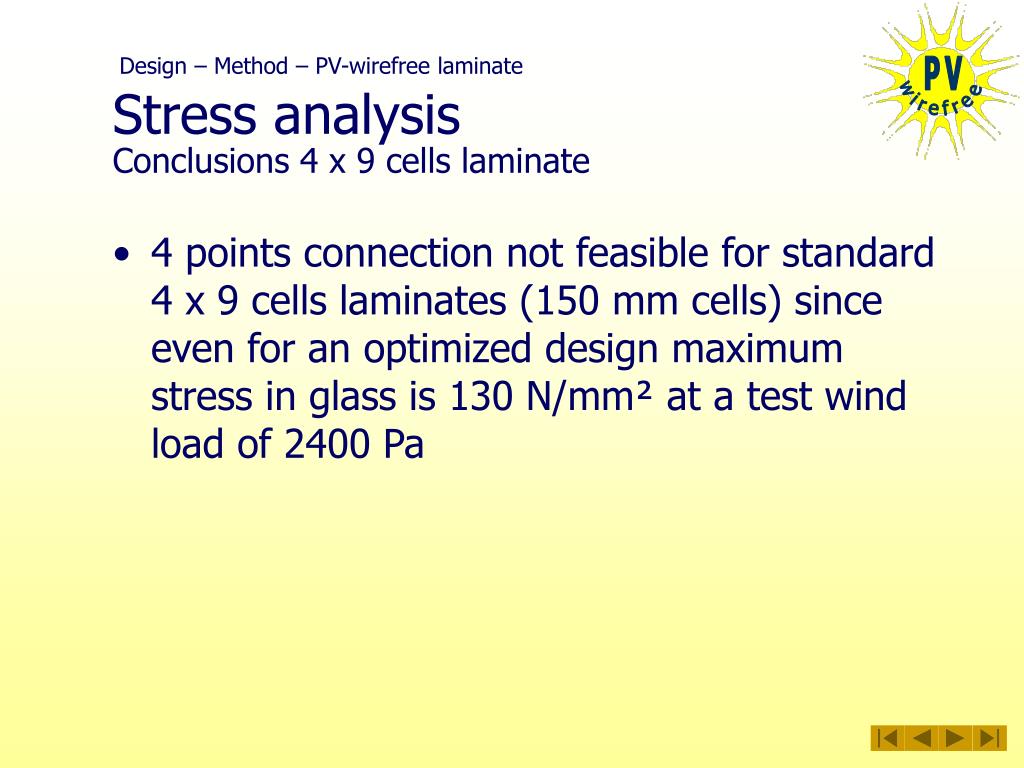 Design – Method – PV-wirefree laminate

Stress analysis
Conclusions 4 x 9 cells laminate

PV wirefree

• 4 points connection not feasible for standard 4 x 9 cells laminates (150 mm cells) since even for an optimized design maximum stress in glass is 130 N/mm² at a test wind load of 2400 Pa